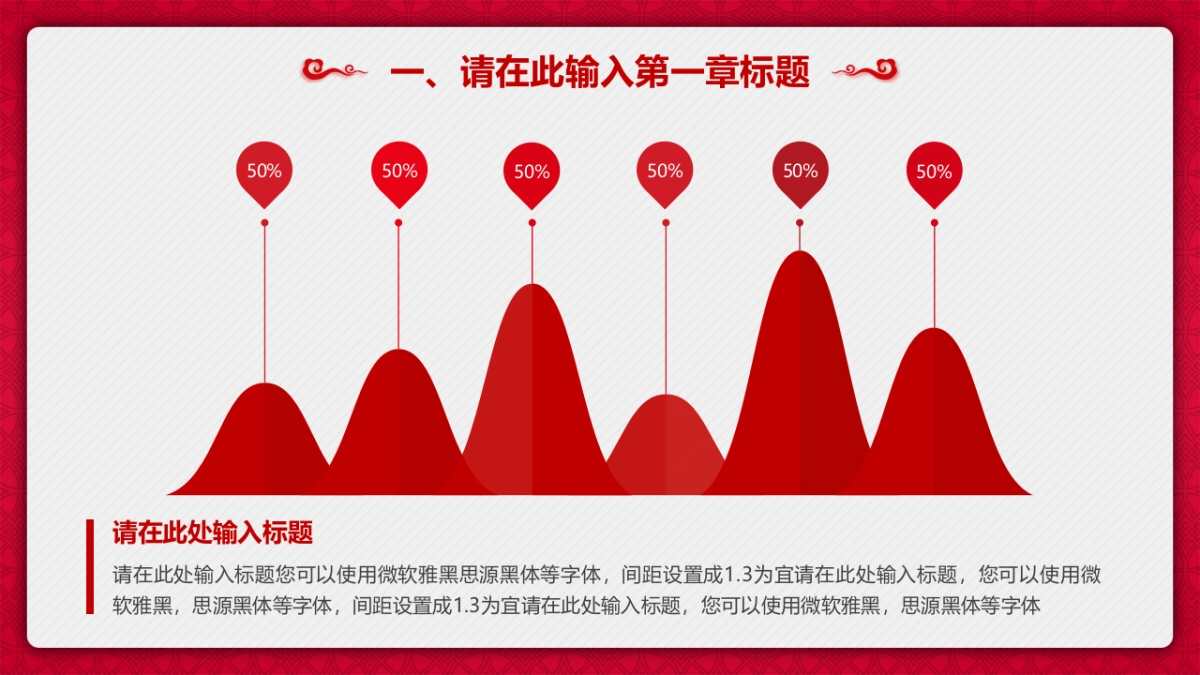 一、请在此输入第一章标题

50%

50%

50%

50%

50%

50%

请在此处输入标题

请在此处输入标题您可以使用微软雅黑思源黑体等字体，间距设置成1.3为宜请在此处输入标题，您可以使用微软雅黑，思源黑体等字体，间距设置成1.3为宜请在此处输入标题，您可以使用微软雅黑，思源黑体等字体